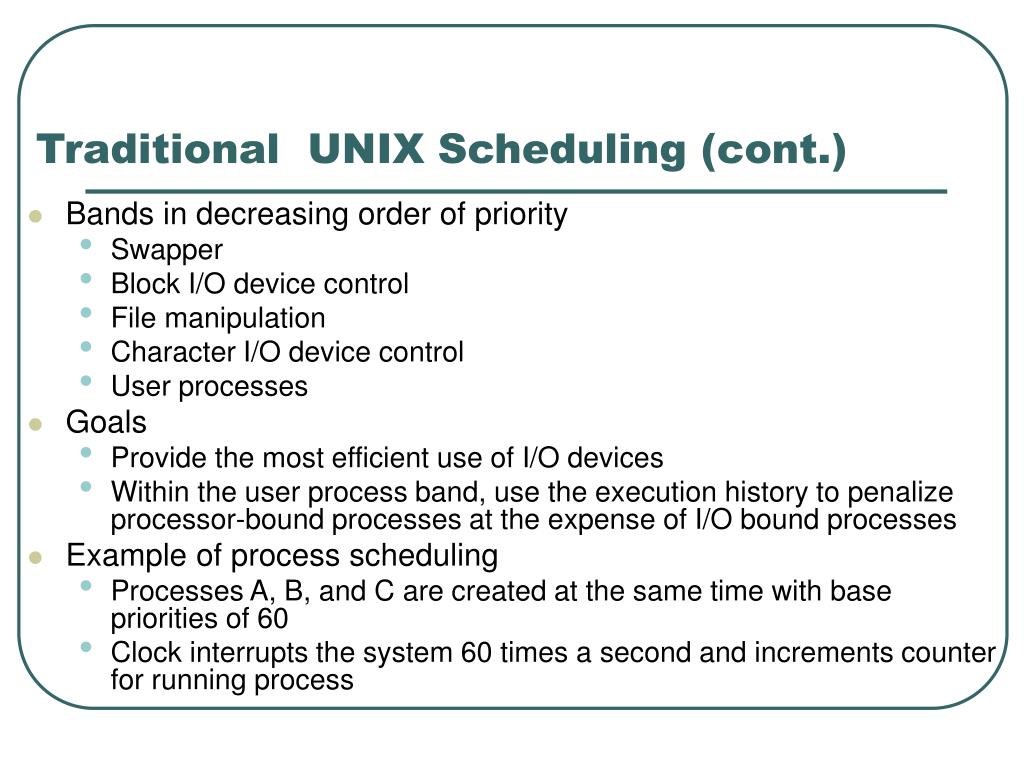 Traditional UNIX Scheduling (cont.)

- Bands in decreasing order of priority
  - Swapper
  - Block I/O device control
  - File manipulation
  - Character I/O device control
  - User processes
- Goals
  - Provide the most efficient use of I/O devices
  - Within the user process band, use the execution history to penalize processor-bound processes at the expense of I/O bound processes
- Example of process scheduling
  - Processes A, B, and C are created at the same time with base priorities of 60
  - Clock interrupts the system 60 times a second and increments counter for running process